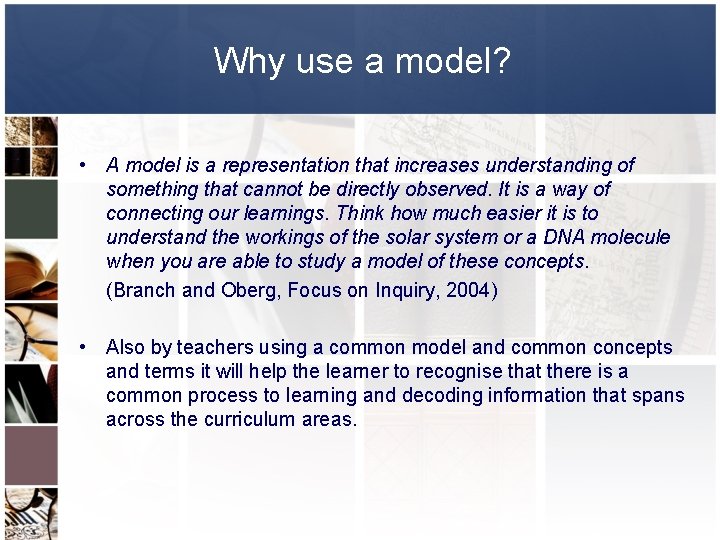 Why use a model?

• A model is a representation that increases understanding of something that cannot be directly observed. It is a way of connecting our learnings. Think how much easier it is to understand the workings of the solar system or a DNA molecule when you are able to study a model of these concepts.

(Branch and Oberg, Focus on Inquiry, 2004)

• Also by teachers using a common model and common concepts and terms it will help the learner to recognise that there is a common process to learning and decoding information that spans across the curriculum areas.